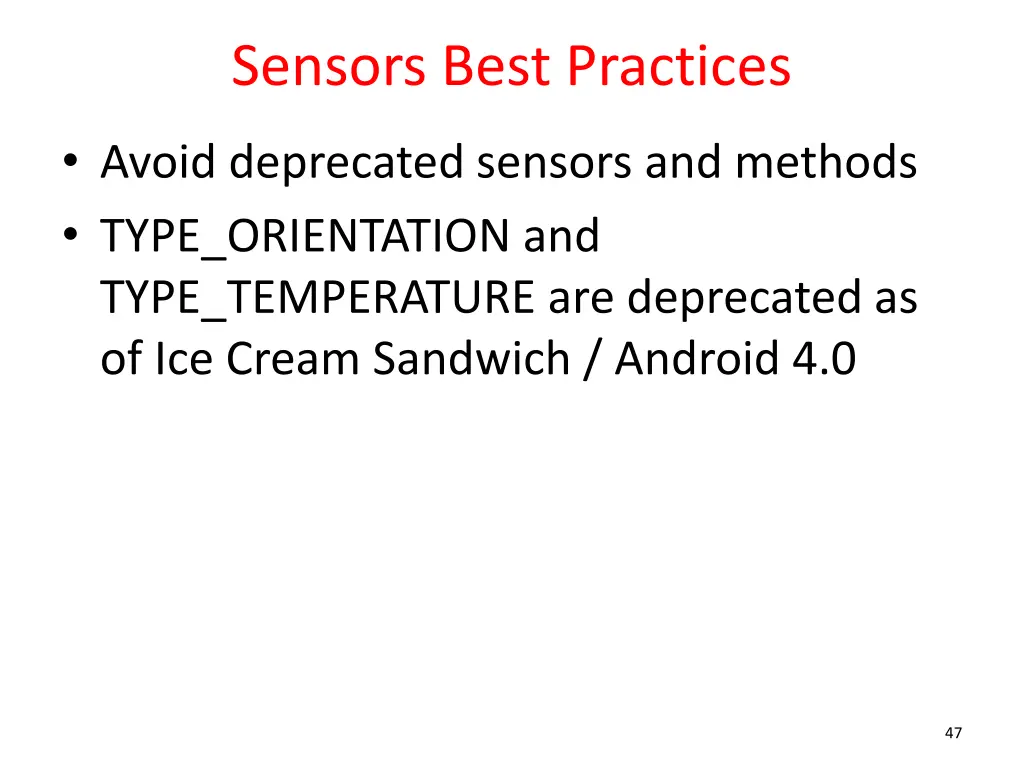 Sensors Best Practices

• Avoid deprecated sensors and methods
• TYPE_ORIENTATION and TYPE_TEMPERATURE are deprecated as of Ice Cream Sandwich / Android 4.0

47